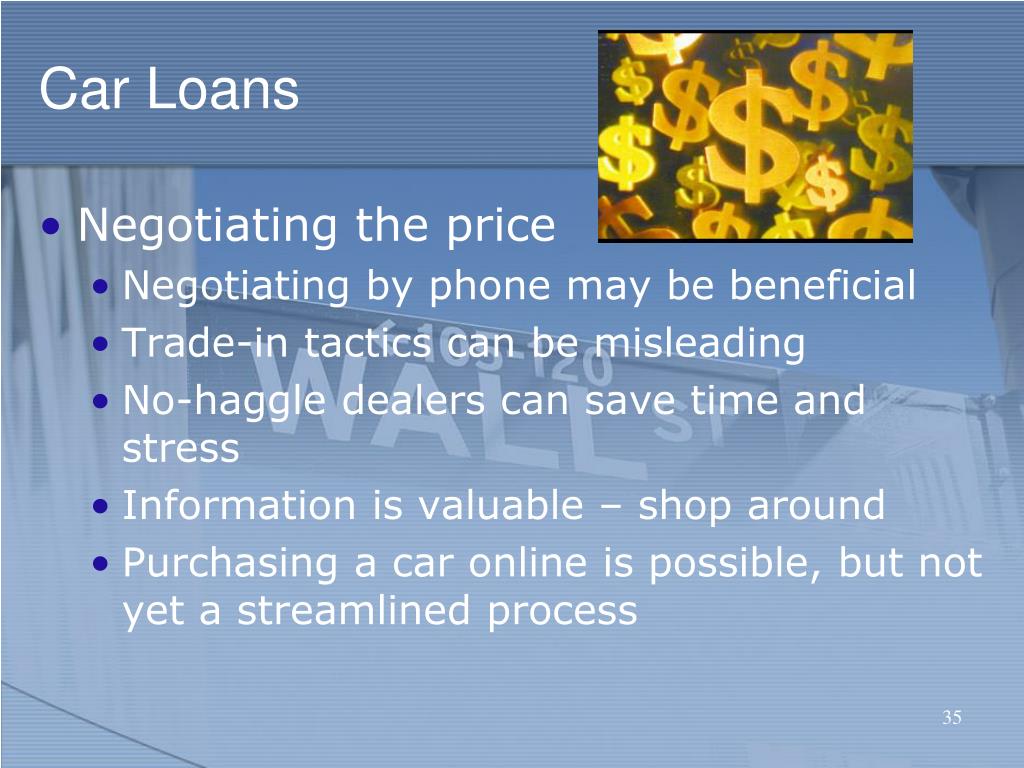 Car Loans

• Negotiating the price
• Negotiating by phone may be beneficial
• Trade-in tactics can be misleading
• No-haggle dealers can save time and stress
• Information is valuable – shop around
• Purchasing a car online is possible, but not yet a streamlined process

35